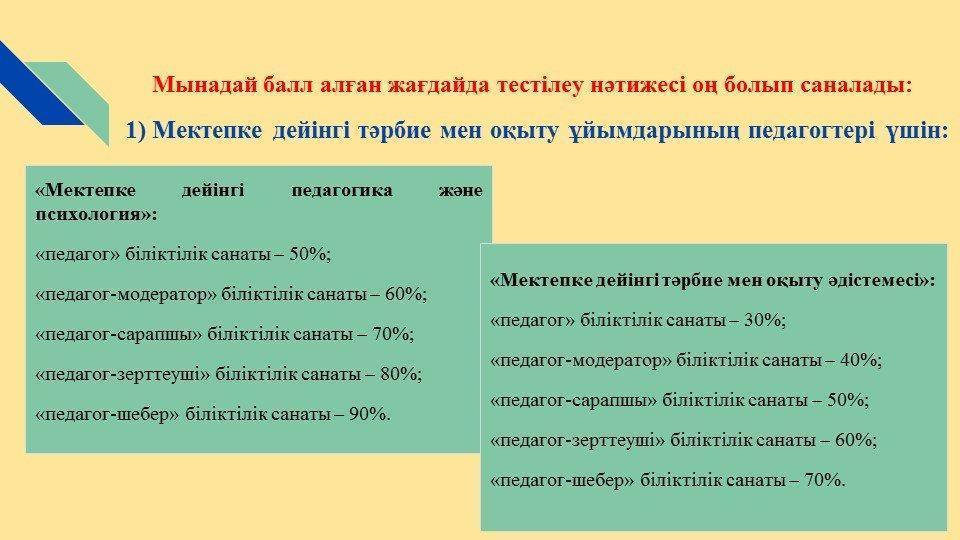 Мынадай балл алған жағдайда тестілеу нәтижесі оң болып саналады:

1) Мектепке дейінгі тәрбие мен оқыту ұйымдарының педагогтері үшін:

«Мектепке дейінгі педагогика және психология»:

«педагог» біліктілік санаты – 50%;

«педагог-модератор» біліктілік санаты – 60%;

«педагог-сарапшы» біліктілік санаты – 70%;

«педагог-зерттеуші» біліктілік санаты – 80%;

«педагог-шебер» біліктілік санаты – 90%.

«Мектепке дейінгі тәрбие мен оқыту әдістемесі»:

«педагог» біліктілік санаты – 30%;

«педагог-модератор» біліктілік санаты – 40%;

«педагог-сарапшы» біліктілік санаты – 50%;

«педагог-зерттеуші» біліктілік санаты – 60%;

«педагог-шебер» біліктілік санаты – 70%.